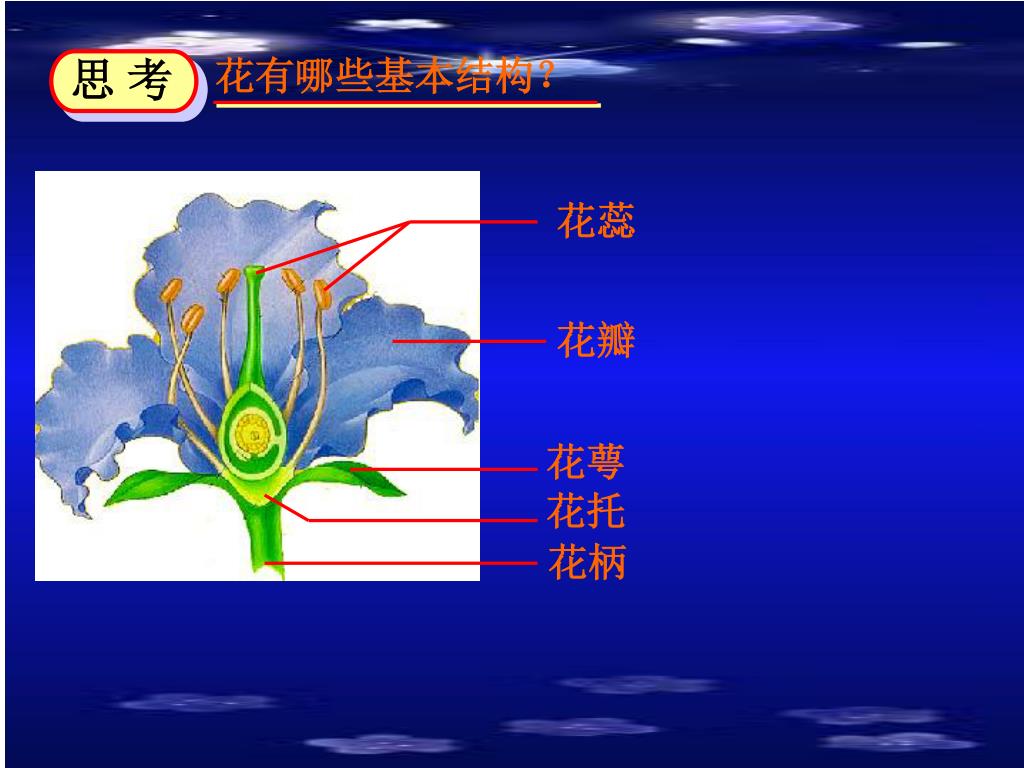 思 考

花有哪些基本结构？

花蕊

花瓣

花萼

花托

花柄